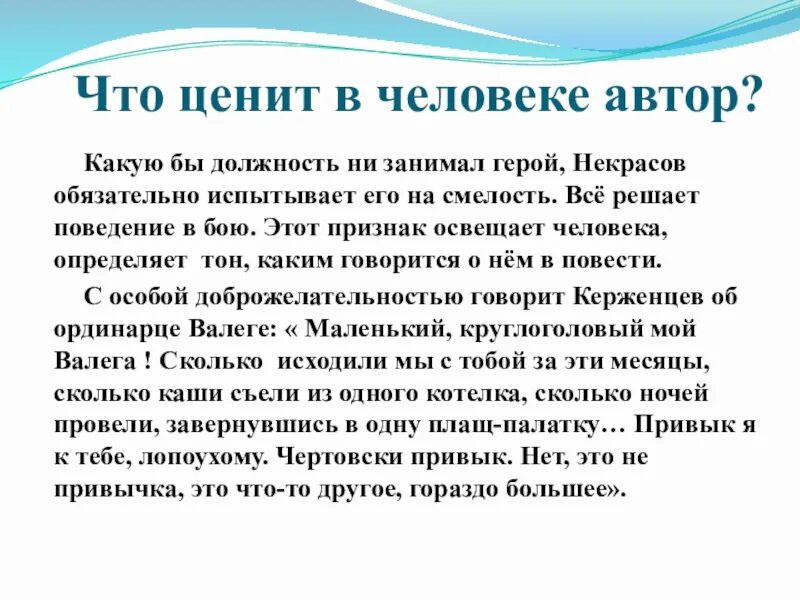 Что ценит в человеке автор?

Какую бы должность ни занимал герой, Некрасов обязательно испытывает его на смелость. Всё решает поведение в бою. Этот признак освещает человека, определяет тон, каким говорится о нём в повести.

С особой доброжелательностью говорит Керженцев об ординарце Валеге: « Маленький, круглоголовый мой Валега ! Сколько исходили мы с тобой за эти месяцы, сколько каши съели из одного котелка, сколько ночей провели, завернувшись в одну плащ-палатку… Привык я к тебе, лопоухому. Чертовски привык. Нет, это не привычка, это что-то другое, гораздо большее».